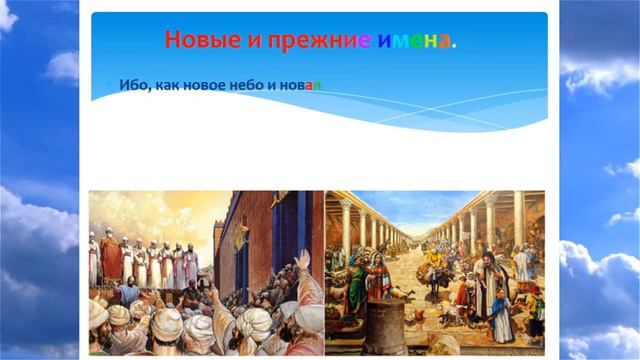 Новые и прежние имена.

Ибо, как новое небо и новая